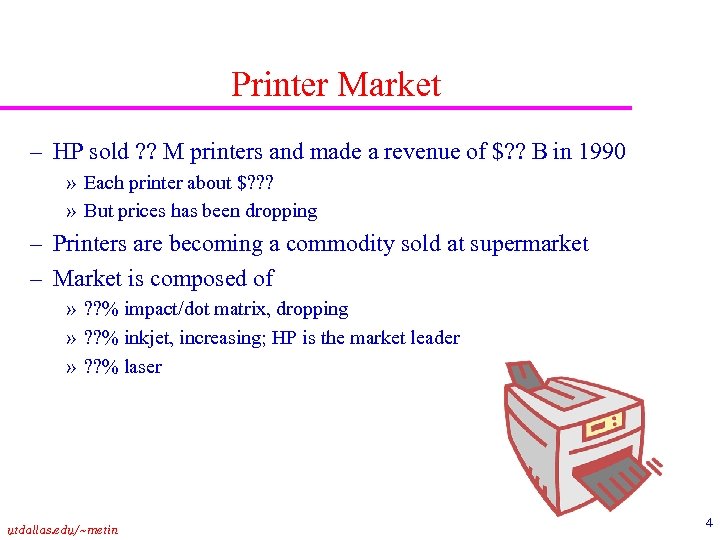 Printer Market

– HP sold ?? M printers and made a revenue of \$?? B in 1990

» Each printer about \$???

» But prices has been dropping

– Printers are becoming a commodity sold at supermarket

– Market is composed of

» ??% impact/dot matrix, dropping

» ??% inkjet, increasing; HP is the market leader

» ??% laser

utdallas.edu/~metin

4